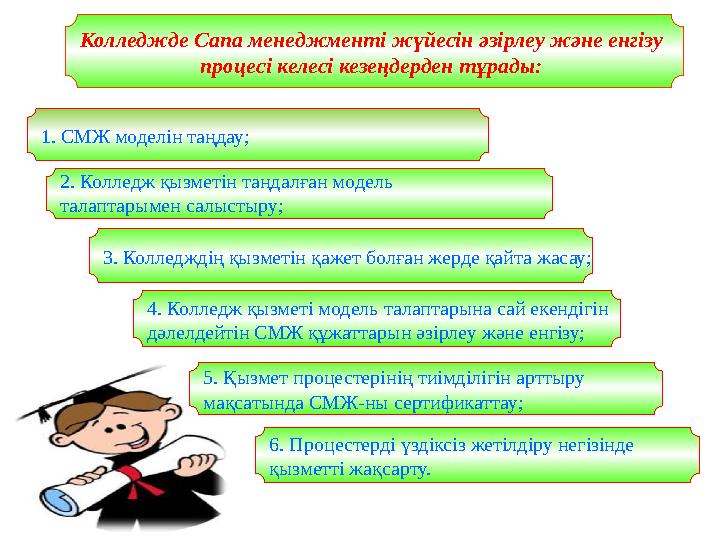 Колледжде Сапа менеджменті жүйесін әзірлеу және енгізу процесі келесі кезеңдерден тұрады:

1. СМЖ моделін таңдау;

2. Колледж қызметін таңдалған модель талаптарымен салыстыру;

3. Колледждің қызметін қажет болған жерде қайта жасау;

4. Колледж қызметі модель талаптарына сай екендігін дәлелдейтін СМЖ құжаттарын әзірлеу және енгізу;

5. Қызмет процестерінің тиімділігін арттыру мақсатында СМЖ-ны сертификаттау;

6. Процестерді үздіксіз жетілдіру негізінде қызметті жақсарту.